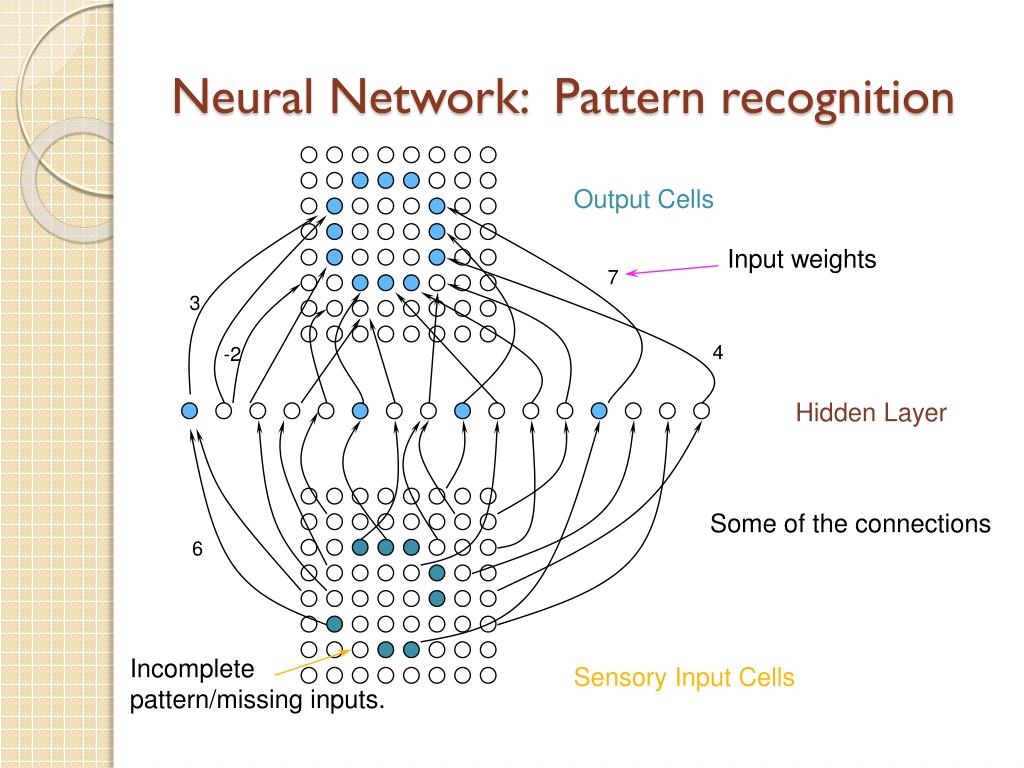 Neural Network: Pattern recognition

Output Cells

Input weights

7

3

-2

4

Hidden Layer

Some of the connections

6

Incomplete pattern/missing inputs.

Sensory Input Cells